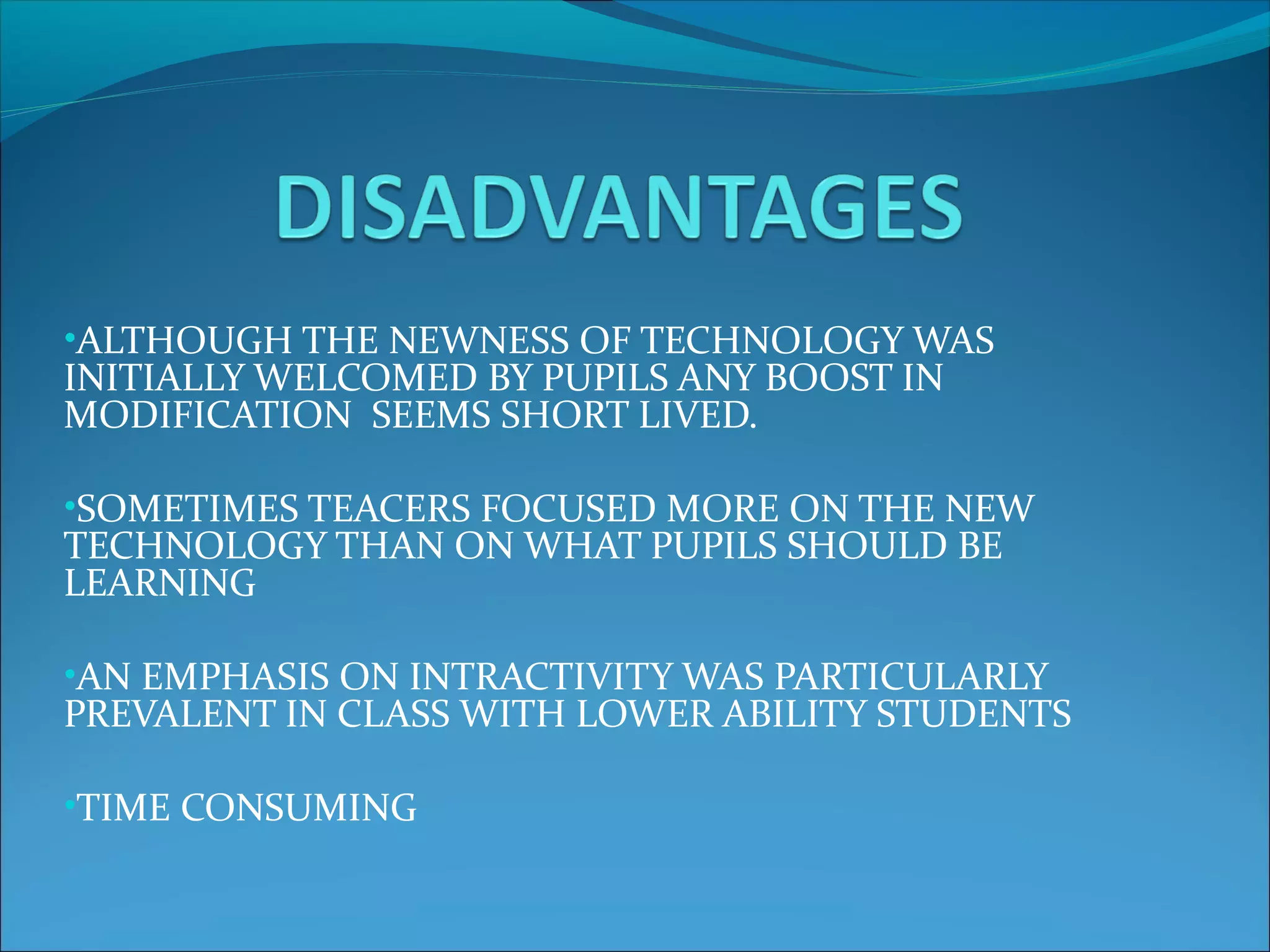 DISADVANTAGES

•ALTHOUGH THE NEWNESS OF TECHNOLOGY WAS INITIALLY WELCOMED BY PUPILS ANY BOOST IN MODIFICATION SEEMS SHORT LIVED.

•SOMETIMES TEACERS FOCUSED MORE ON THE NEW TECHNOLOGY THAN ON WHAT PUPILS SHOULD BE LEARNING

•AN EMPHASIS ON INTRACTIVITY WAS PARTICULARLY PREVALENT IN CLASS WITH LOWER ABILITY STUDENTS

•TIME CONSUMING